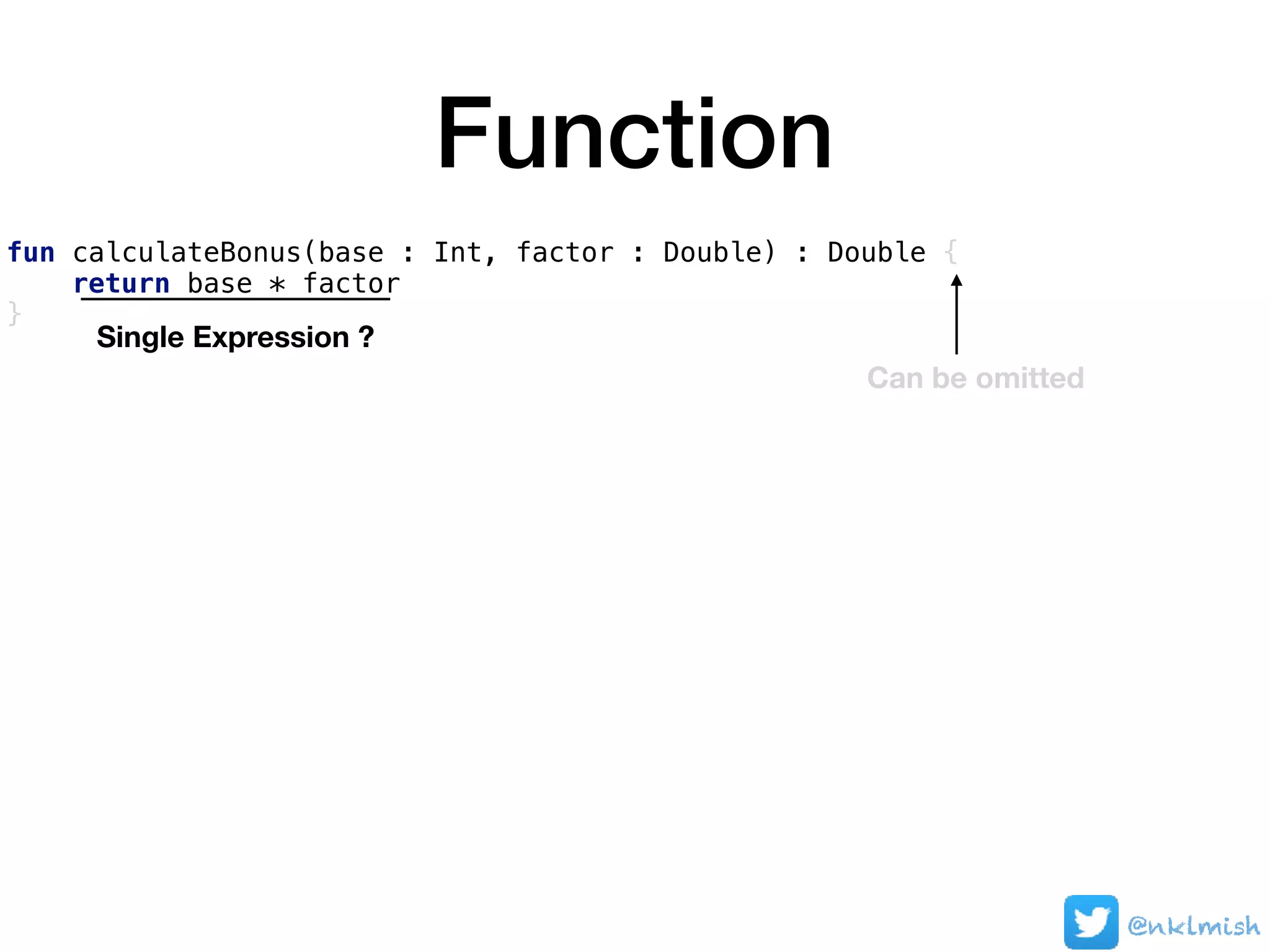 Function

fun calculateBonus(base : Int, factor : Double) : Double {
    return base * factor
}

Single Expression ?

Can be omitted

@nklmish